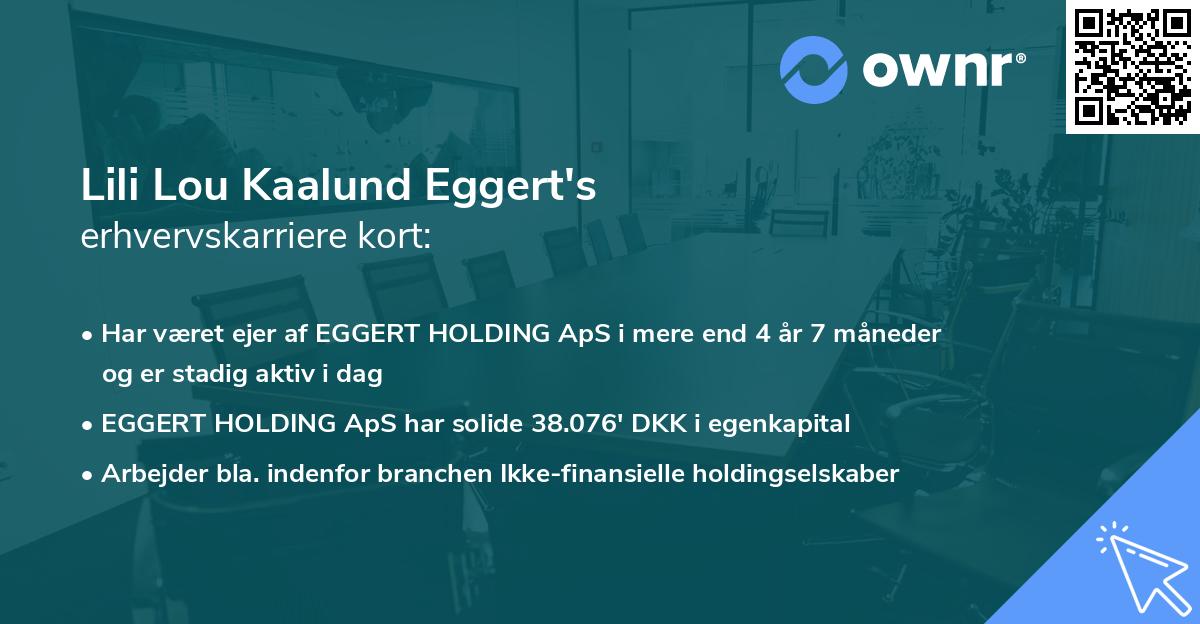 ownr®

Lili Lou Kaalund Eggert's
erhvervskarriere kort:

• Har været ejer af EGGERT HOLDING ApS i mere end 4 år 7 måneder og er stadig aktiv i dag
• EGGERT HOLDING ApS har solide 38.076' DKK i egenkapital
• Arbejder bla. indenfor branchen Ikke-finansielle holdingselskaber